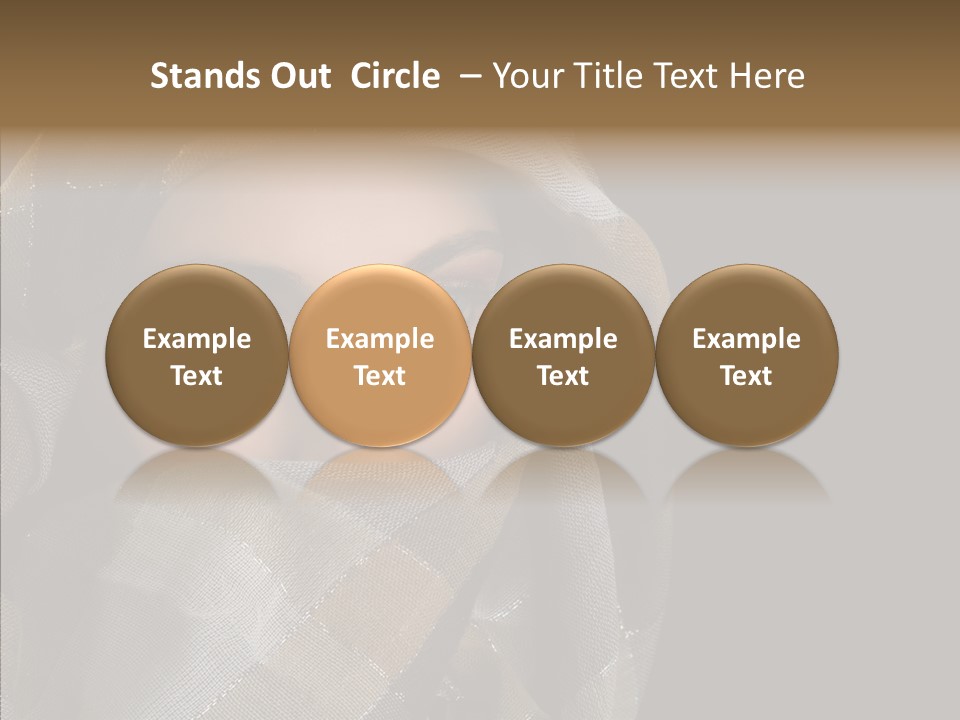 Stands Out Circle – Your Title Text Here

Example Text

Example Text

Example Text

Example Text